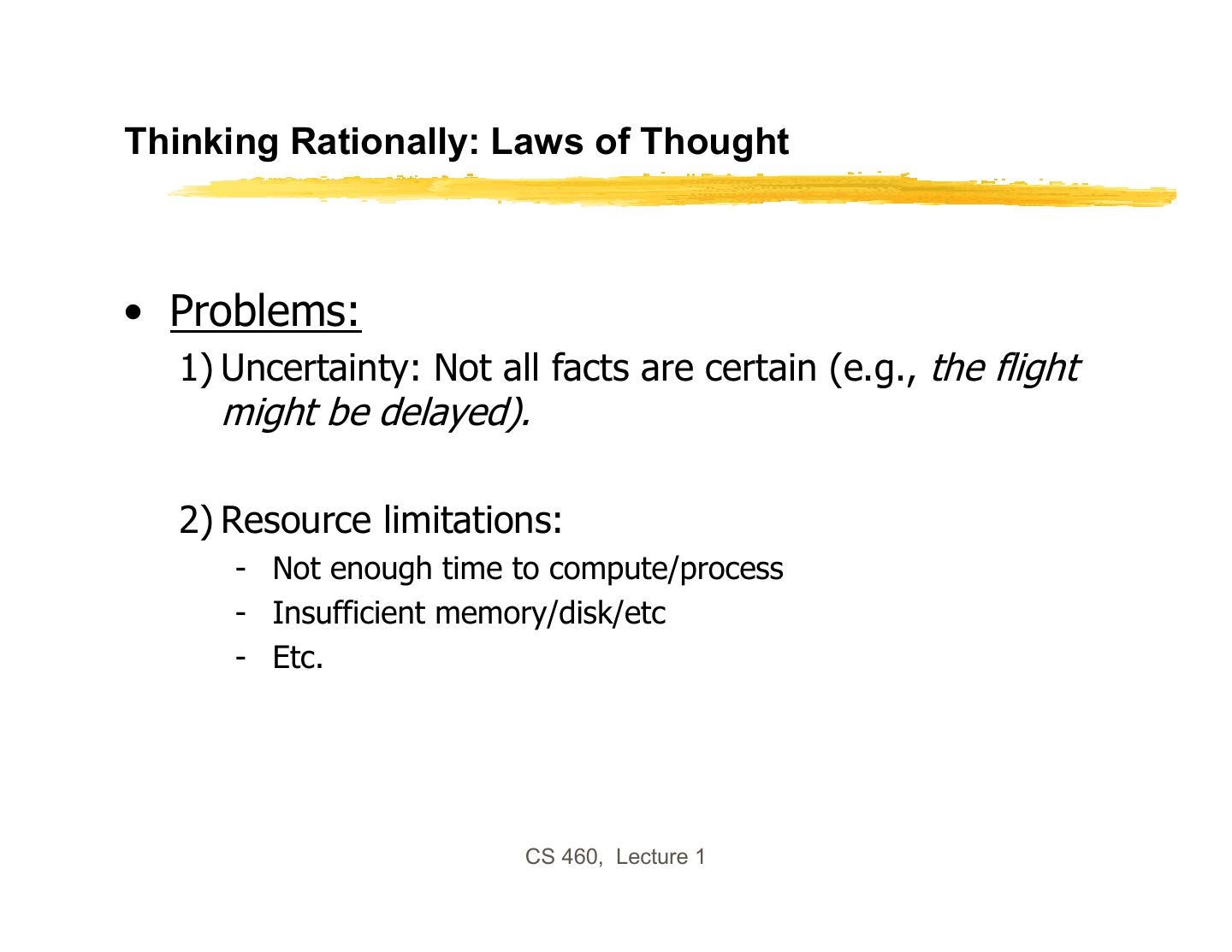 Thinking Rationally: Laws of Thought

• Problems:

1) Uncertainty: Not all facts are certain (e.g., the flight might be delayed).

2) Resource limitations:

- Not enough time to compute/process
- Insufficient memory/disk/etc
- Etc.

CS 460, Lecture 1